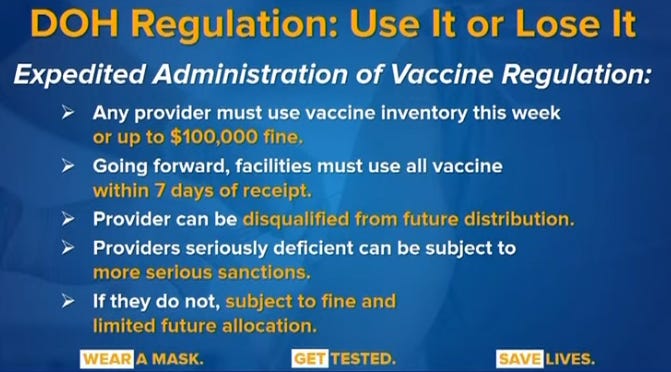 DOH Regulation: Use It or Lose It

Expedited Administration of Vaccine Regulation:

➢ Any provider must use vaccine inventory this week or up to $100,000 fine.

➢ Going forward, facilities must use all vaccine within 7 days of receipt.

➢ Provider can be disqualified from future distribution.

➢ Providers seriously deficient can be subject to more serious sanctions.

➢ If they do not, subject to fine and limited future allocation.

WEAR A MASK. GET TESTED. SAVE LIVES.